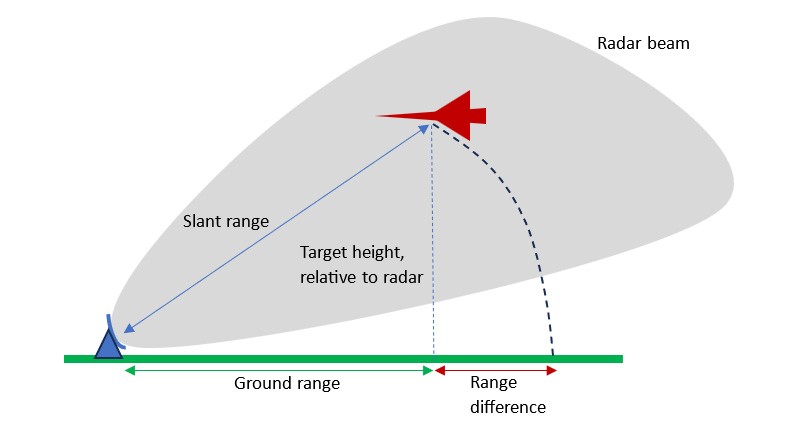 Radar beam

Slant range

Target height, relative to radar

Ground range

Range difference